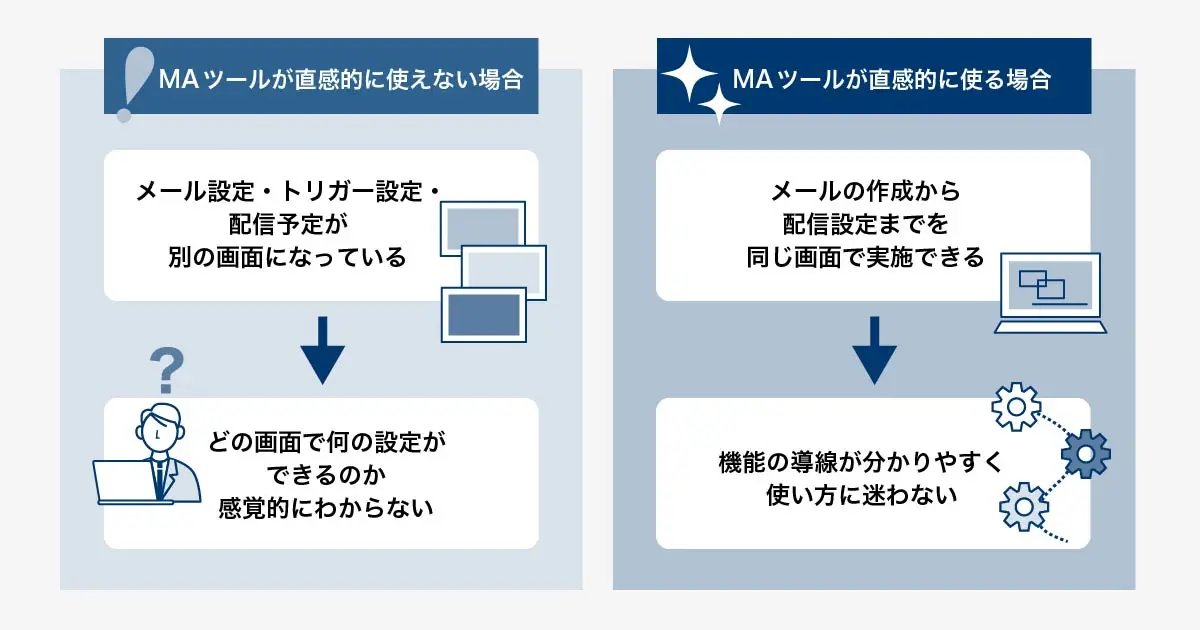 MAツールが直感的に使えない場合

メール設定・トリガー設定・配信予定が別の画面になっている

?

どの画面で何の設定ができるのか感覚的にわからない

MAツールが直感的に使る場合

メールの作成から配信設定までを同じ画面で実施できる

機能の導線が分かりやすく使い方に迷わない